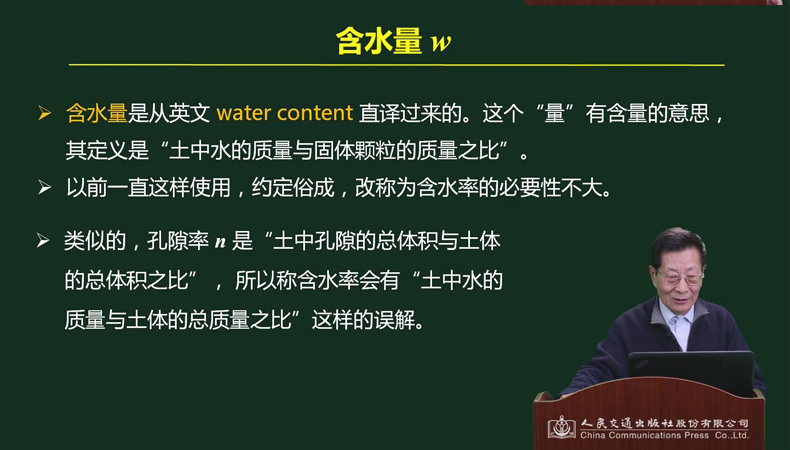 含水量 $w$

➢ 含水量是从英文 water content 直译过来的。这个“量”有含量的意思，其定义是“土中水的质量与固体颗粒的质量之比”。

➢ 以前一直这样使用，约定俗成，改称为含水率的必要性不大。

➢ 类似的，孔隙率 $n$ 是“土中孔隙的总体积与土体的总体积之比”，所以称含水率会有“土中水的质量与土体的总质量之比”这样的误解。

人民交通出版社股份有限公司
China Communications Press Co.,Ltd.